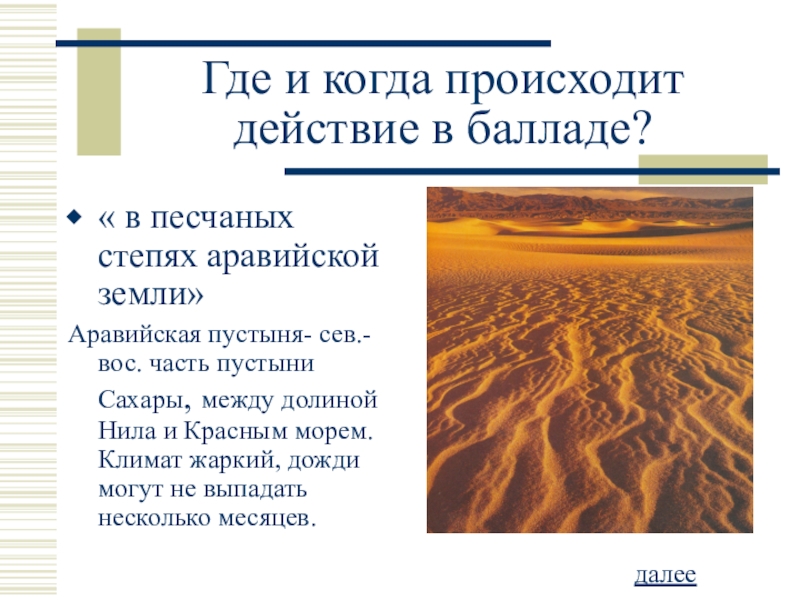 Где и когда происходит действие в балладе?

« в песчаных степях аравийской земли»

Аравийская пустыня- сев.-вос. часть пустыни

Сахары, между долиной Нила и Красным морем. Климат жаркий, дожди могут не выпадать несколько месяцев.

далее